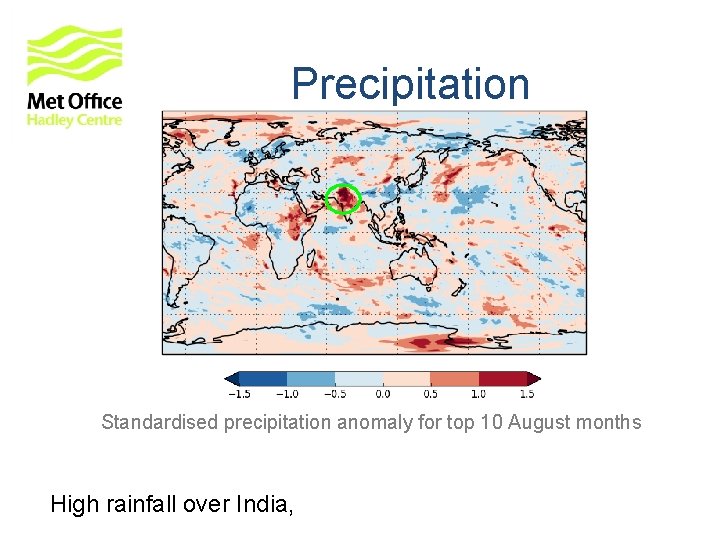 Met Office
Hadley Centre

Precipitation

−1.5 −1.0 −0.5 0.0 0.5 1.0 1.5

Standardised precipitation anomaly for top 10 August months

High rainfall over India,